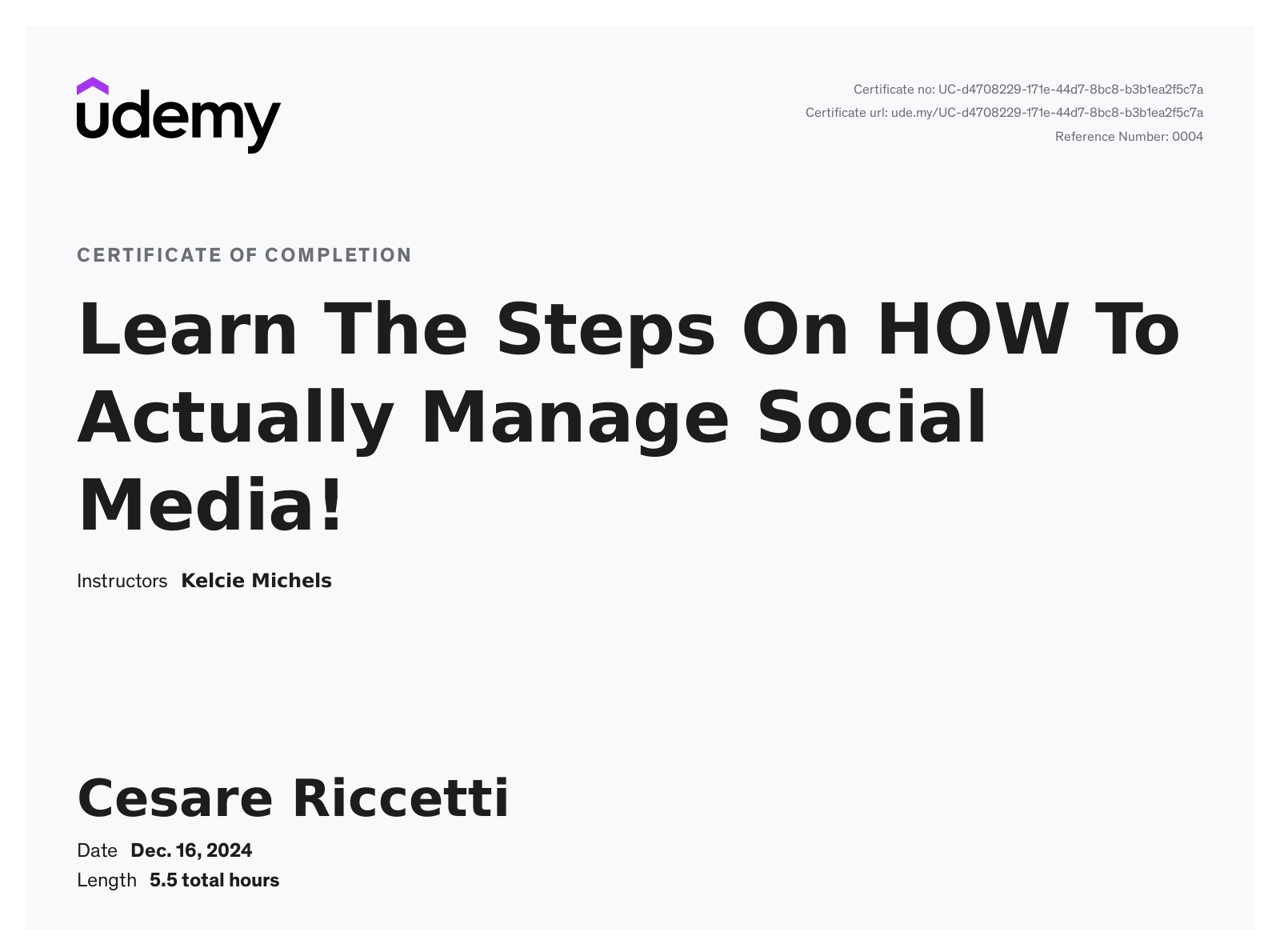 udemy

Certificate no: UC-d4708229-171e-44d7-8bc8-b3b1ea2f5c7a
Certificate url: ude.my/UC-d4708229-171e-44d7-8bc8-b3b1ea2f5c7a
Reference Number: 0004

CERTIFICATE OF COMPLETION

Learn The Steps On HOW To Actually Manage Social Media!

Instructors Kelcie Michels

Cesare Riccetti

Date Dec. 16, 2024
Length 5.5 total hours